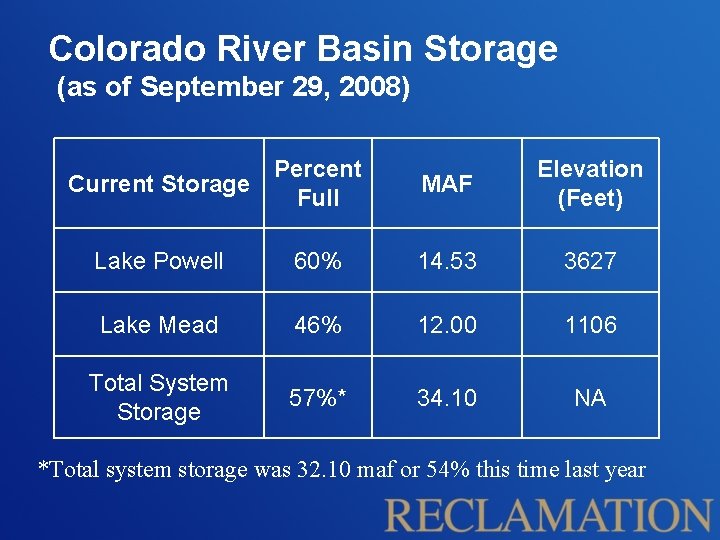 Colorado River Basin Storage
(as of September 29, 2008)

| Current Storage | Percent Full | MAF | Elevation (Feet) |
|---|---|---|---|
| Lake Powell | 60% | 14.53 | 3627 |
| Lake Mead | 46% | 12.00 | 1106 |
| Total System Storage | 57%* | 34.10 | NA |

*Total system storage was 32.10 maf or 54% this time last year

RECLAMATION